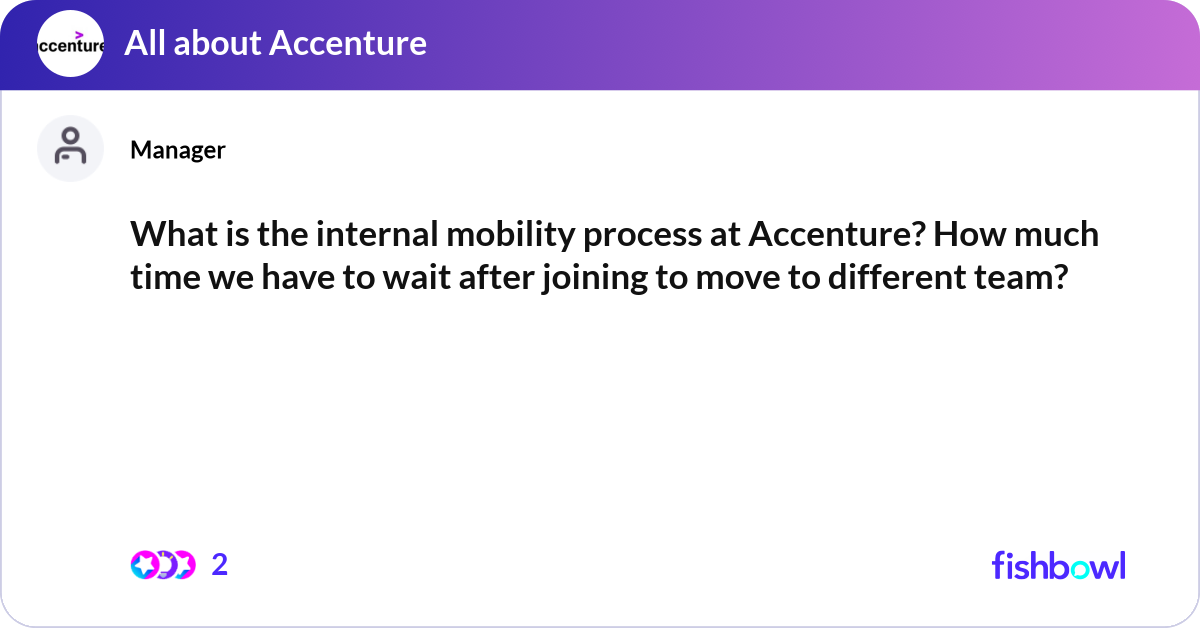 ccenture

All about Accenture

Manager

What is the internal mobility process at Accenture? How much time we have to wait after joining to move to different team?

2

fishbowl